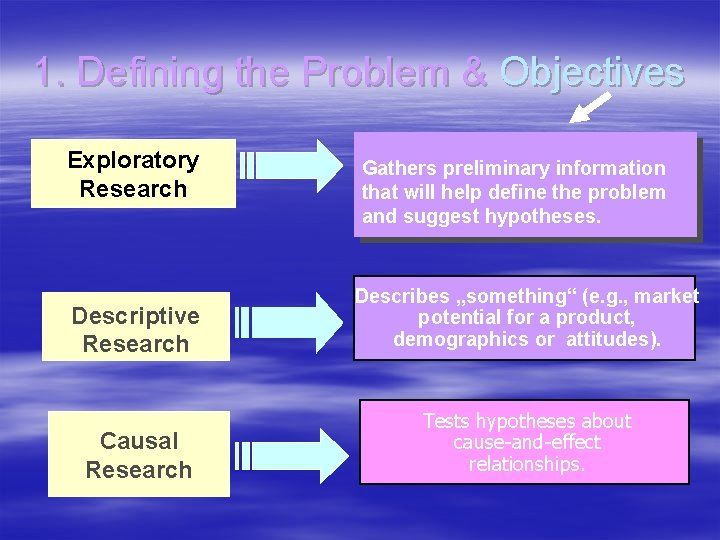 1. Defining the Problem & Objectives

Exploratory Research

Gathers preliminary information that will help define the problem and suggest hypotheses.

Descriptive Research

Describes „something“ (e.g., market potential for a product, demographics or attitudes).

Causal Research

Tests hypotheses about cause-and-effect relationships.